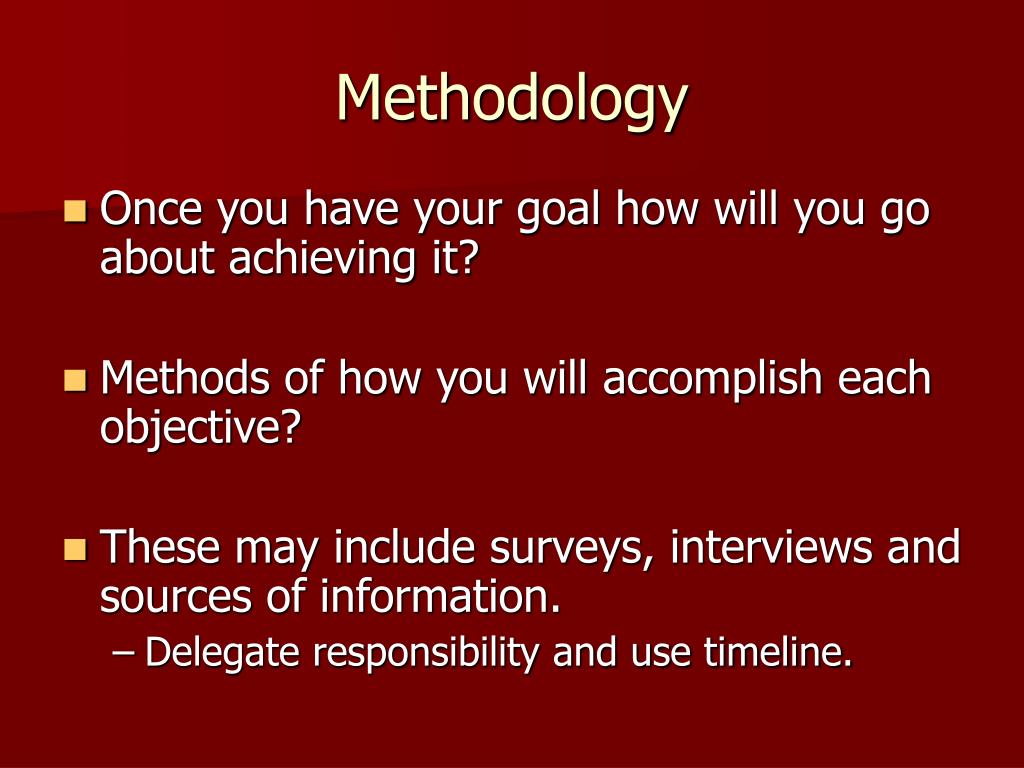 Methodology

Once you have your goal how will you go about achieving it?

Methods of how you will accomplish each objective?

These may include surveys, interviews and sources of information.
– Delegate responsibility and use timeline.